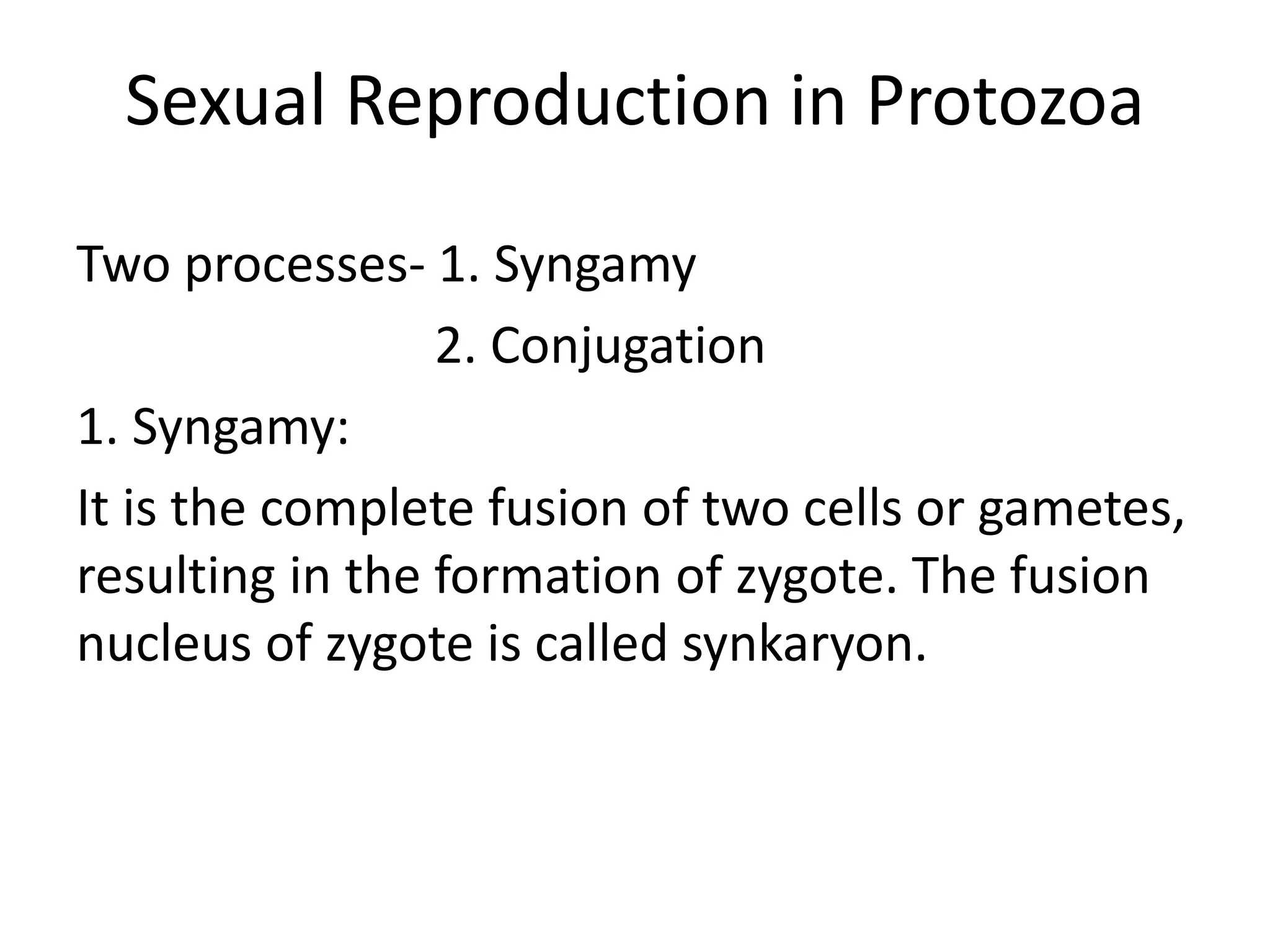 Sexual Reproduction in Protozoa

Two processes- 1. Syngamy
2. Conjugation

1. Syngamy:

It is the complete fusion of two cells or gametes, resulting in the formation of zygote. The fusion nucleus of zygote is called synkaryon.